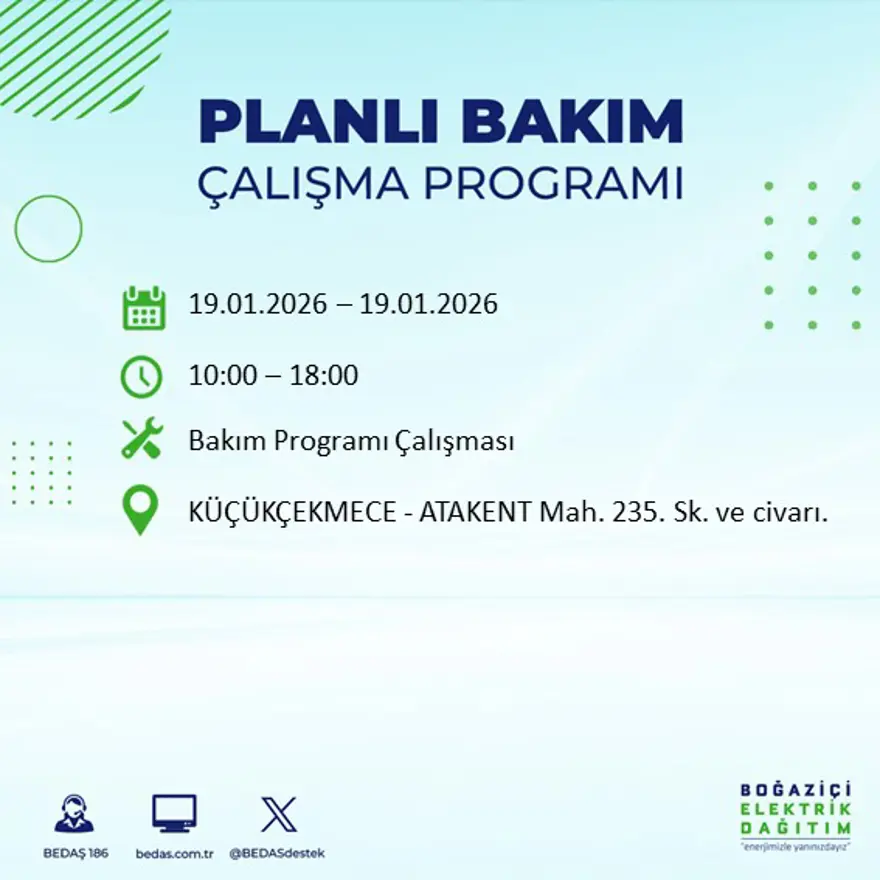 PLANLI BAKIM
ÇALIŞMA PROGRAMI

19.01.2026 – 19.01.2026

10:00 – 18:00

Bakım Programı Çalışması

KÜÇÜKÇEKMECE - ATAKENT Mah. 235. Sk. ve civarı.

BEDAŞ 186 bedas.com.tr @BEDASdestek

BOĞAZİÇİ ELEKTRİK DAĞITIM
"enerjimizle yanınızdayız"